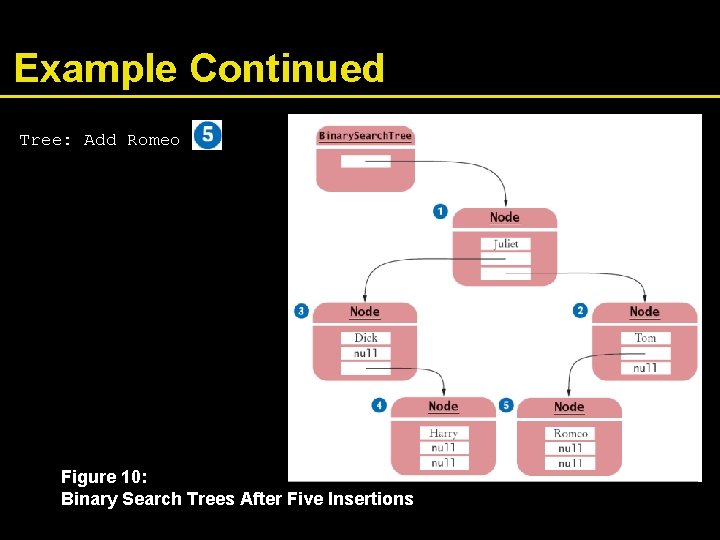 Example Continued

Tree: Add Romeo 5

BinarySearchTree

1 Node
Juliet

3 Node
Dick
null

2 Node
Tom
null

4 Node
Harry
null
null

5 Node
Romeo
null
null

Figure 10:
Binary Search Trees After Five Insertions